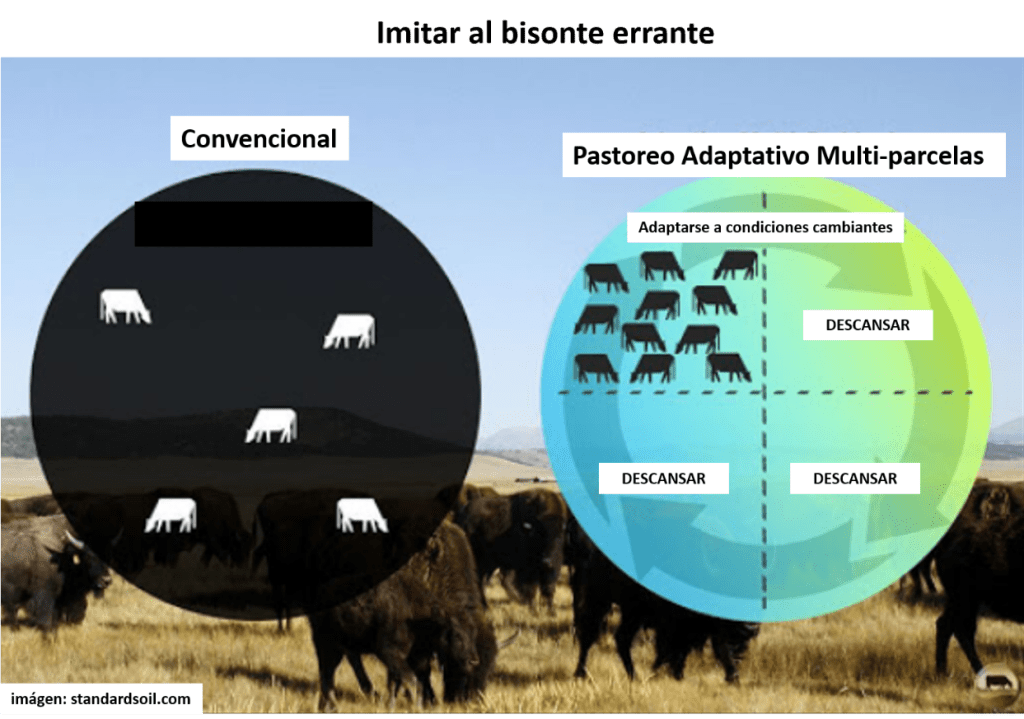 Imitar al bisonte errante

Convencional

Pastoreo Adaptativo Multi-parcelas

Adaptarse a condiciones cambiantes

DESCANSAR

DESCANSAR

DESCANSAR

imágen: standardsoil.com